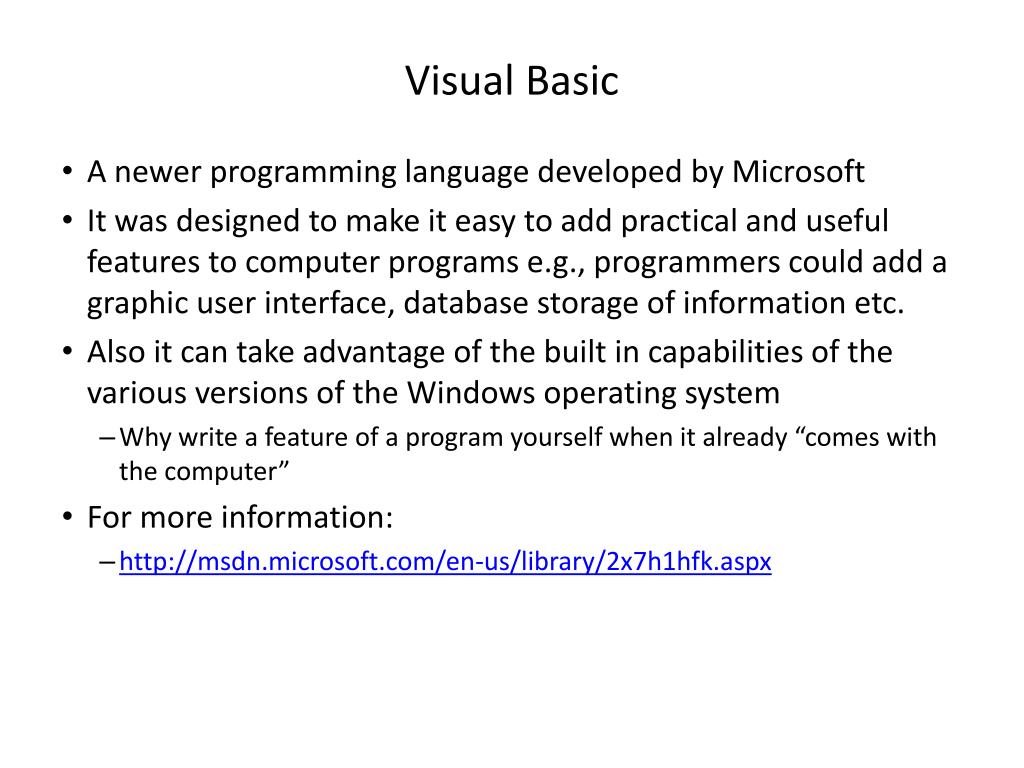 Visual Basic

• A newer programming language developed by Microsoft
• It was designed to make it easy to add practical and useful features to computer programs e.g., programmers could add a graphic user interface, database storage of information etc.
• Also it can take advantage of the built in capabilities of the various versions of the Windows operating system
– Why write a feature of a program yourself when it already “comes with the computer”
• For more information:
– http://msdn.microsoft.com/en-us/library/2x7h1hfk.aspx